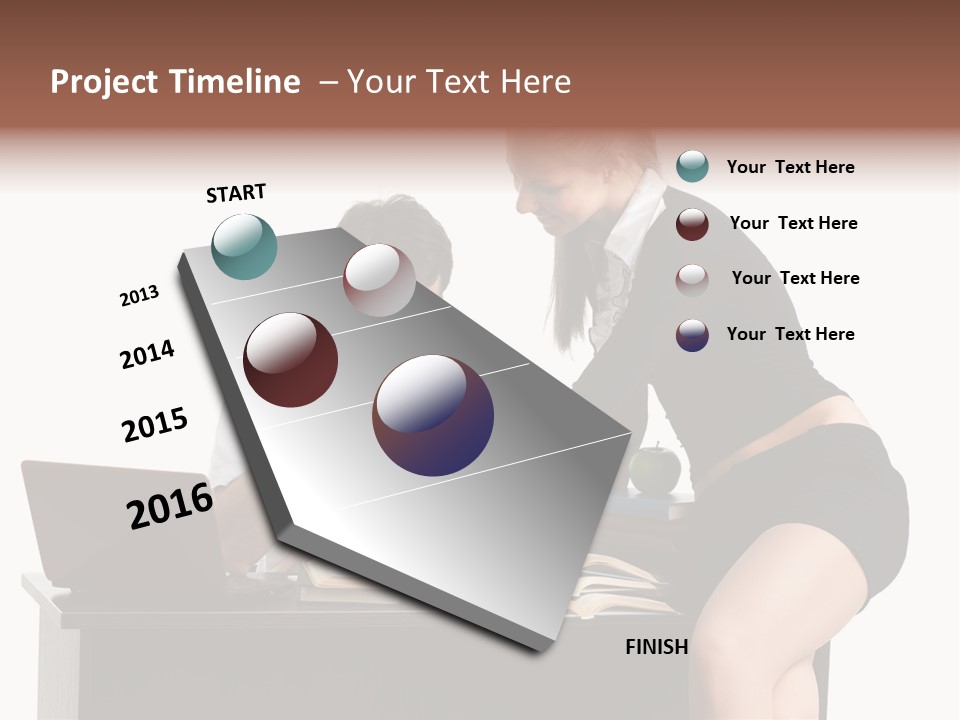 Project Timeline – Your Text Here

START

2013

2014

2015

2016

FINISH

Your Text Here

Your Text Here

Your Text Here

Your Text Here